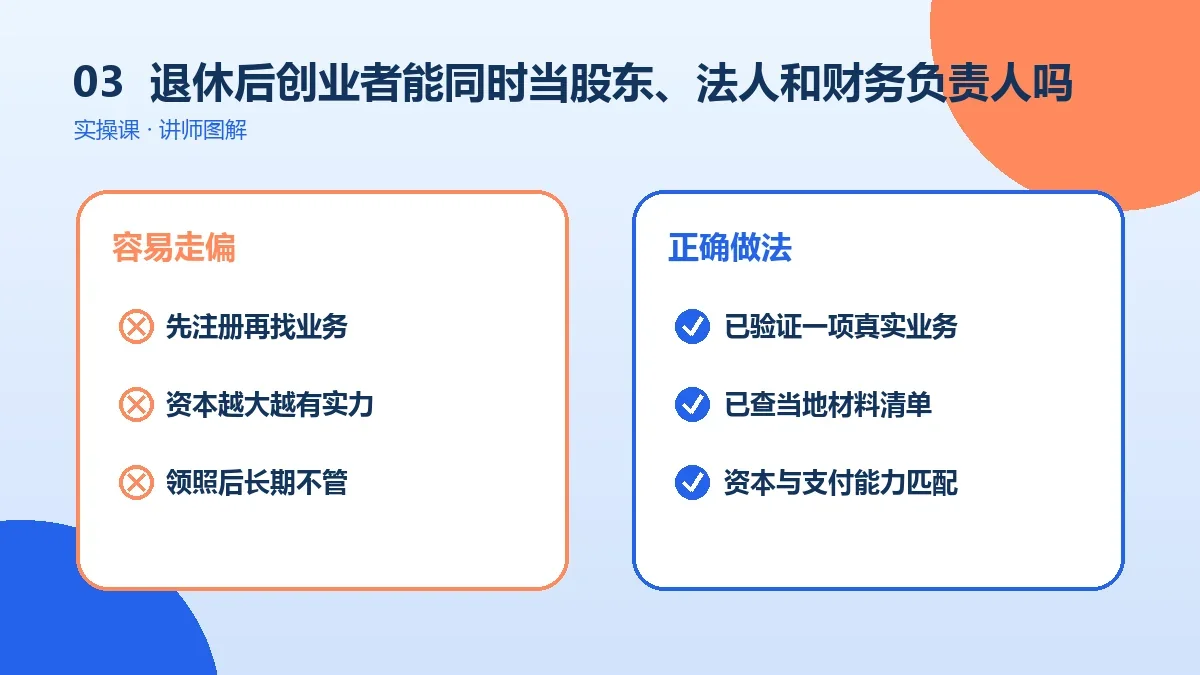 03 退休后创业者能同时当股东、法人和财务负责人吗
实操课 · 讲师图解

容易走偏

先注册再找业务

资本越大越有实力

领照后长期不管

正确做法

已验证一项真实业务

已查当地材料清单

资本与支付能力匹配